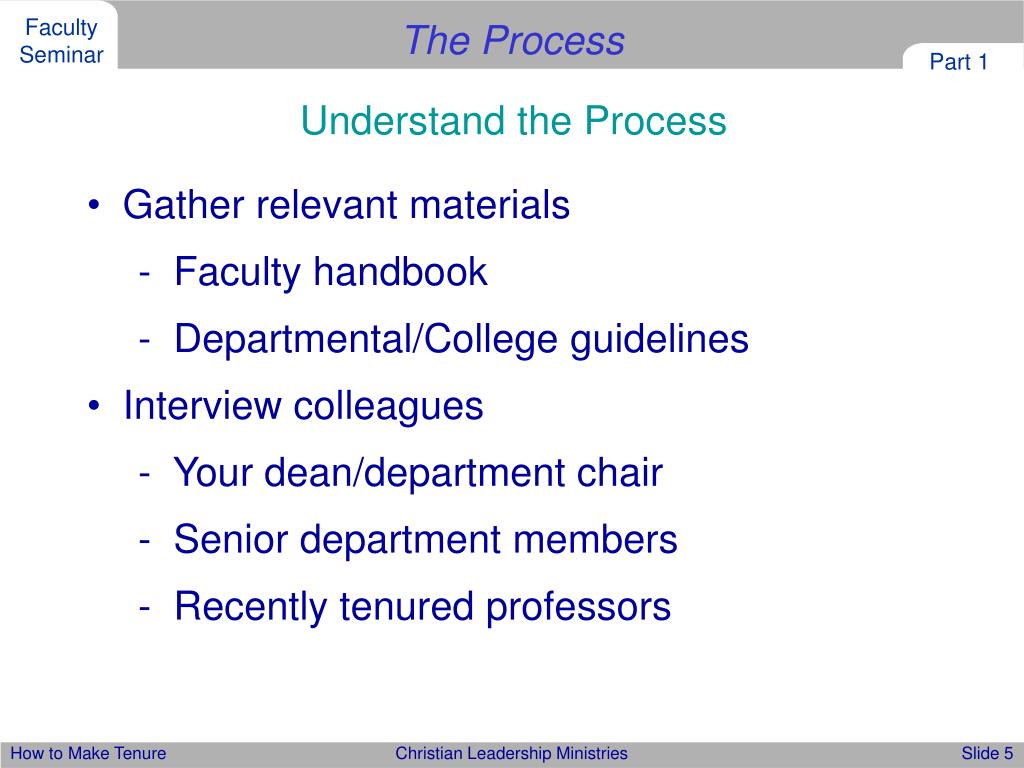 Faculty Seminar

The Process

Part 1

Understand the Process

• Gather relevant materials
- Faculty handbook
- Departmental/College guidelines
• Interview colleagues
- Your dean/department chair
- Senior department members
- Recently tenured professors

How to Make Tenure

Christian Leadership Ministries

Slide 5